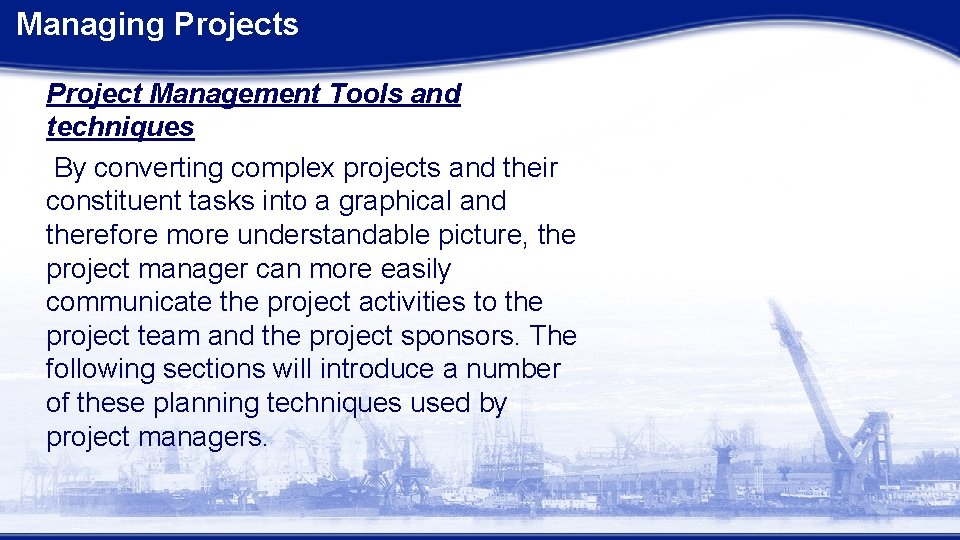 Managing Projects

Project Management Tools and techniques

By converting complex projects and their constituent tasks into a graphical and therefore more understandable picture, the project manager can more easily communicate the project activities to the project team and the project sponsors. The following sections will introduce a number of these planning techniques used by project managers.